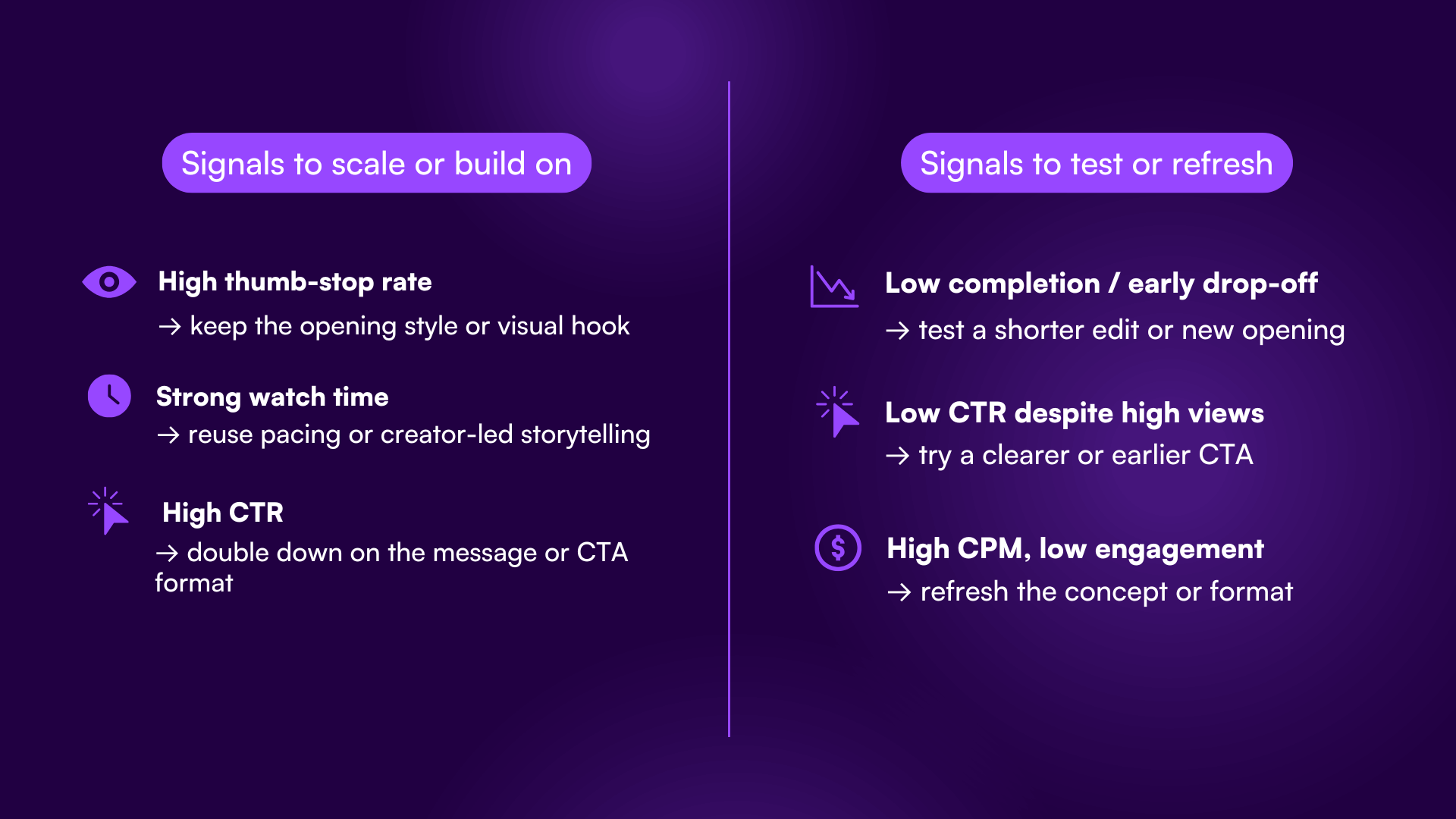 Signals to scale or build on

High thumb-stop rate
→ keep the opening style or visual hook

Strong watch time
→ reuse pacing or creator-led storytelling

High CTR
→ double down on the message or CTA format

Signals to test or refresh

Low completion / early drop-off
→ test a shorter edit or new opening

Low CTR despite high views
→ try a clearer or earlier CTA

High CPM, low engagement
→ refresh the concept or format